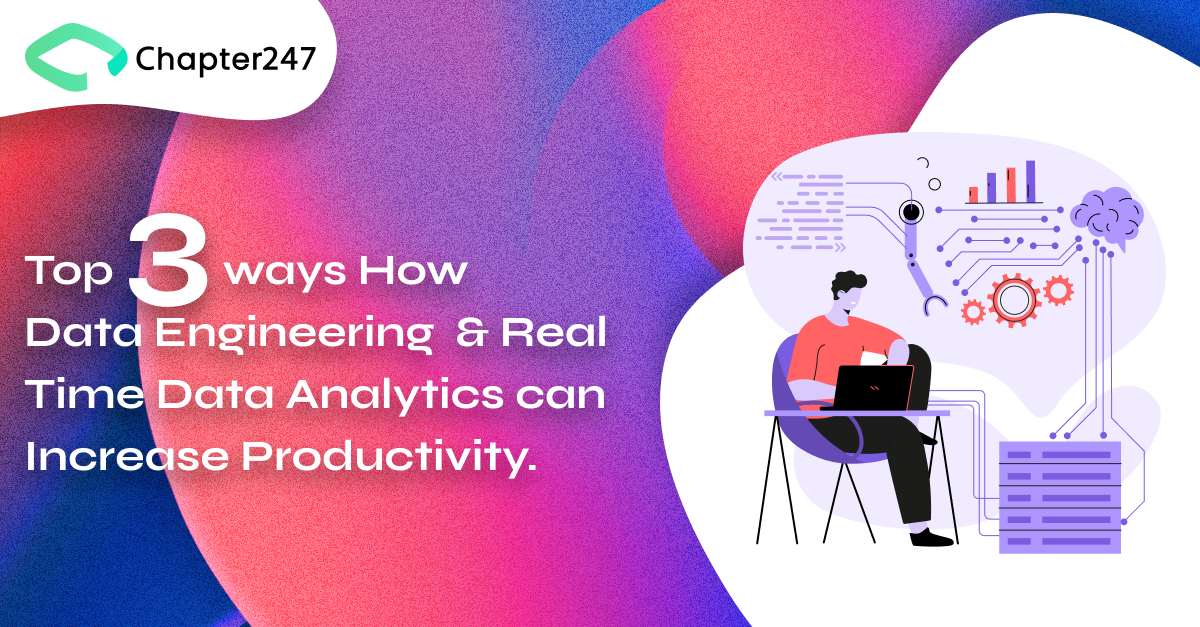 Chapter247

Top 3 ways How Data Engineering & Real Time Data Analytics can Increase Productivity.